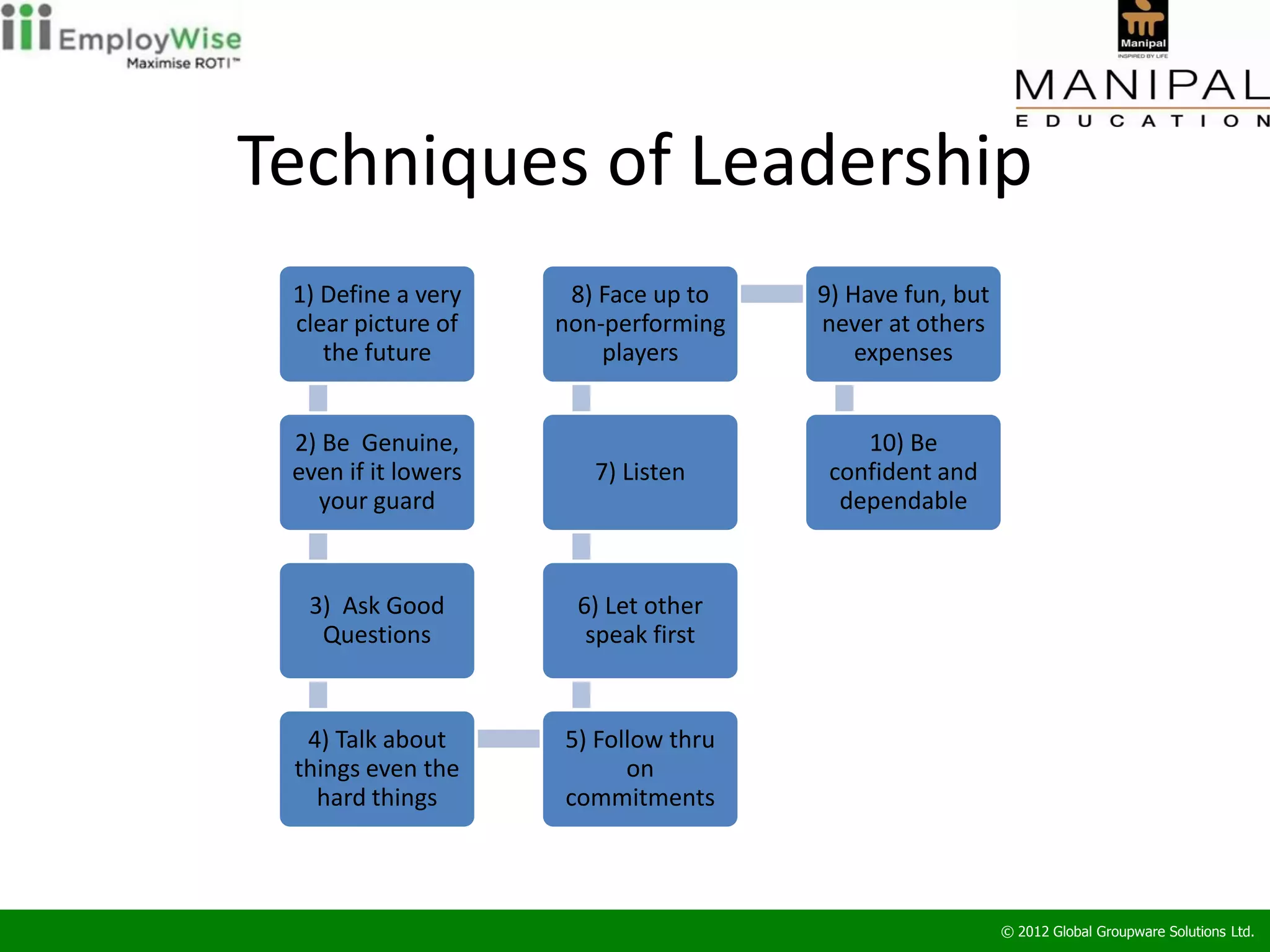 EmployWise
Maximise ROTI™

Manipal
INSPIRED BY LIFE
MANIPAL
EDUCATION

Techniques of Leadership

1) Define a very clear picture of the future

2) Be Genuine, even if it lowers your guard

3) Ask Good Questions

4) Talk about things even the hard things

5) Follow thru on commitments

6) Let other speak first

7) Listen

8) Face up to non-performing players

9) Have fun, but never at others expenses

10) Be confident and dependable

© 2012 Global Groupware Solutions Ltd.